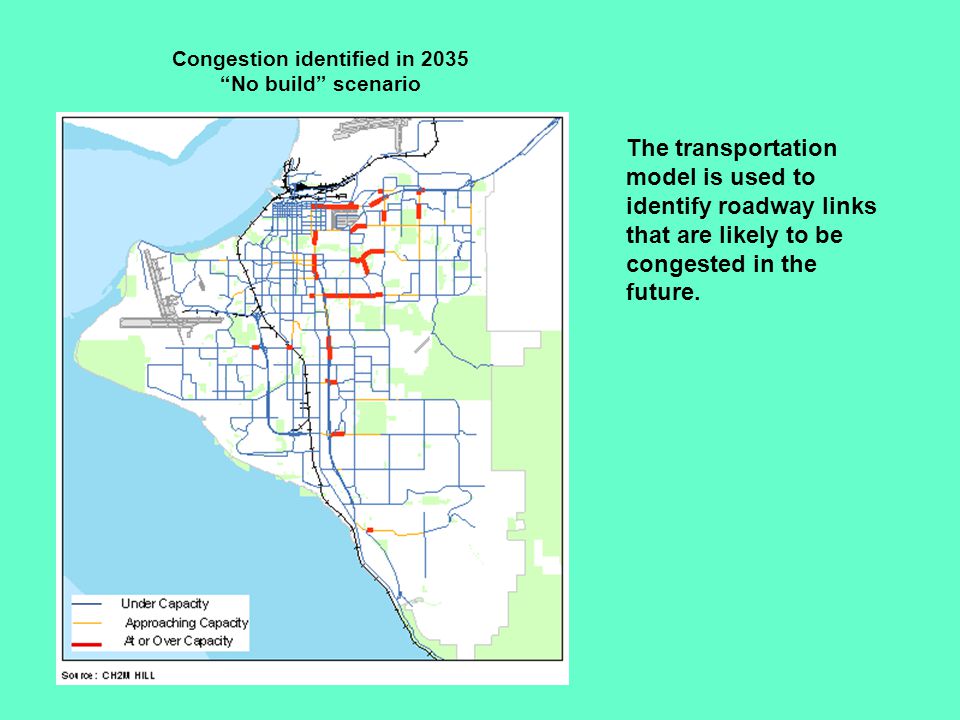 Congestion identified in 2035
"No build" scenario

Under Capacity
Approaching Capacity
At or Over Capacity

Source: CH2M HILL

The transportation model is used to identify roadway links that are likely to be congested in the future.